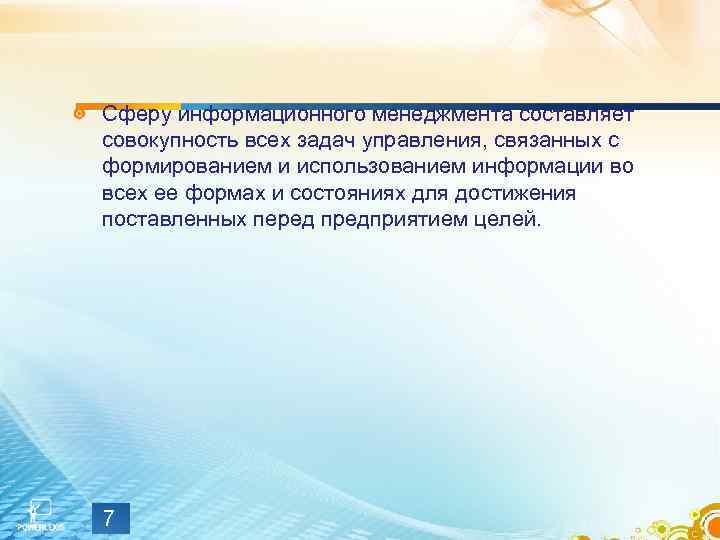 Сферу информационного менеджмента составляет совокупность всех задач управления, связанных с формированием и использованием информации во всех ее формах и состояниях для достижения поставленных перед предприятием целей.

7